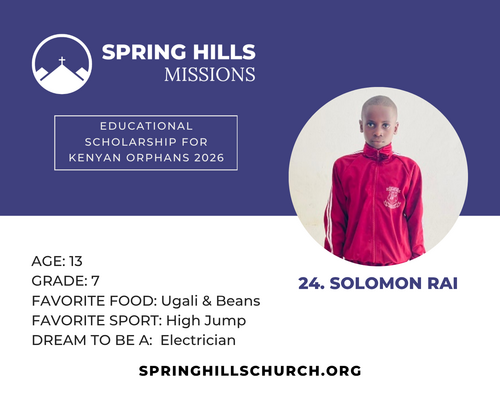 SPRING HILLS
MISSIONS

EDUCATIONAL SCHOLARSHIP FOR KENYAN ORPHANS 2026

AGE: 13
GRADE: 7
FAVORITE FOOD: Ugali & Beans
FAVORITE SPORT: High Jump
DREAM TO BE A: Electrician

24. SOLOMON RAI

SPRINGHILLSCHURCH.ORG